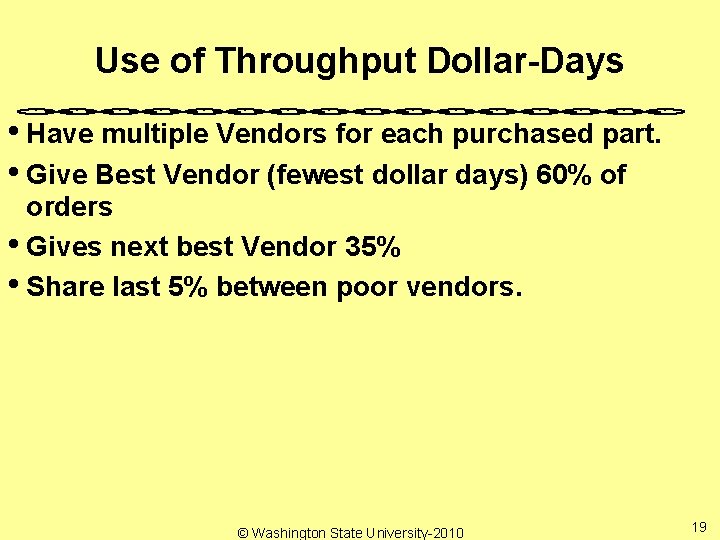 Use of Throughput Dollar-Days

• Have multiple Vendors for each purchased part.

• Give Best Vendor (fewest dollar days) 60% of orders

• Gives next best Vendor 35%

• Share last 5% between poor vendors.

© Washington State University-2010

19